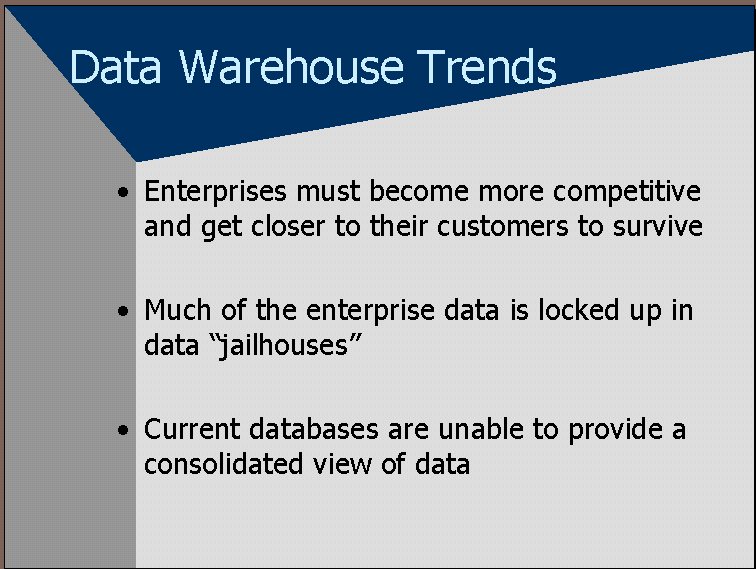 Data Warehouse Trends

• Enterprises must become more competitive and get closer to their customers to survive

• Much of the enterprise data is locked up in data “jailhouses”

• Current databases are unable to provide a consolidated view of data